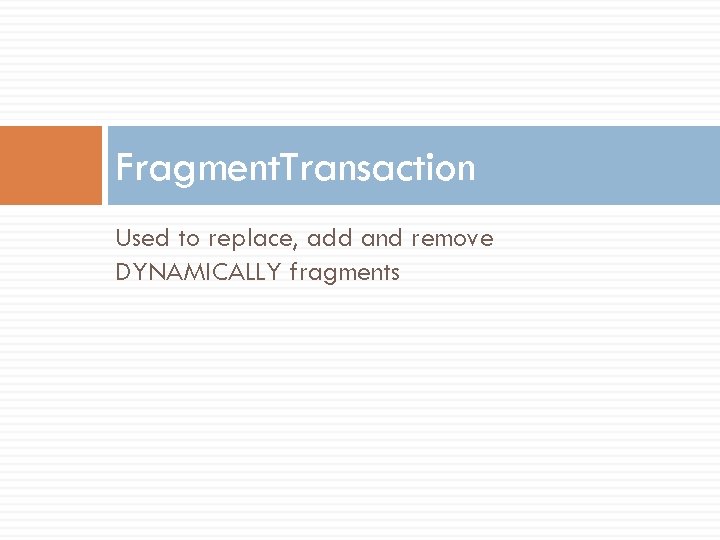 FragmentTransaction

Used to replace, add and remove DYNAMICALLY fragments